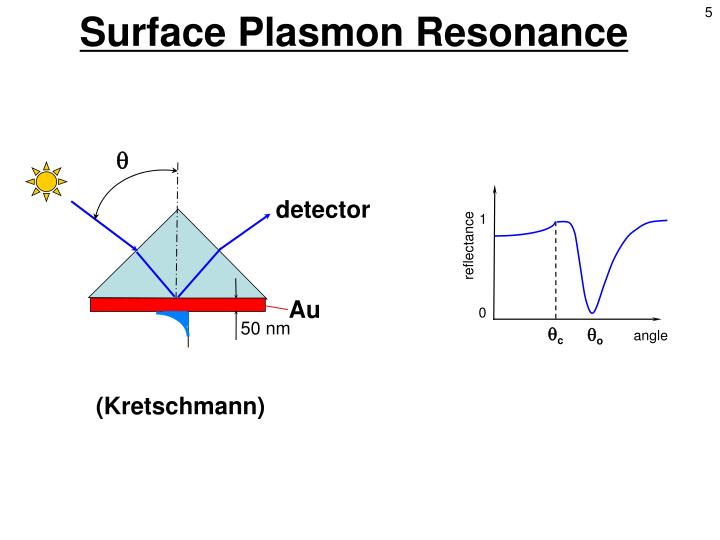 5

Surface Plasmon Resonance

$\theta$

detector

Au

50 nm

(Kretschmann)

reflectance

1

0

$\theta_c$

$\theta_o$

angle